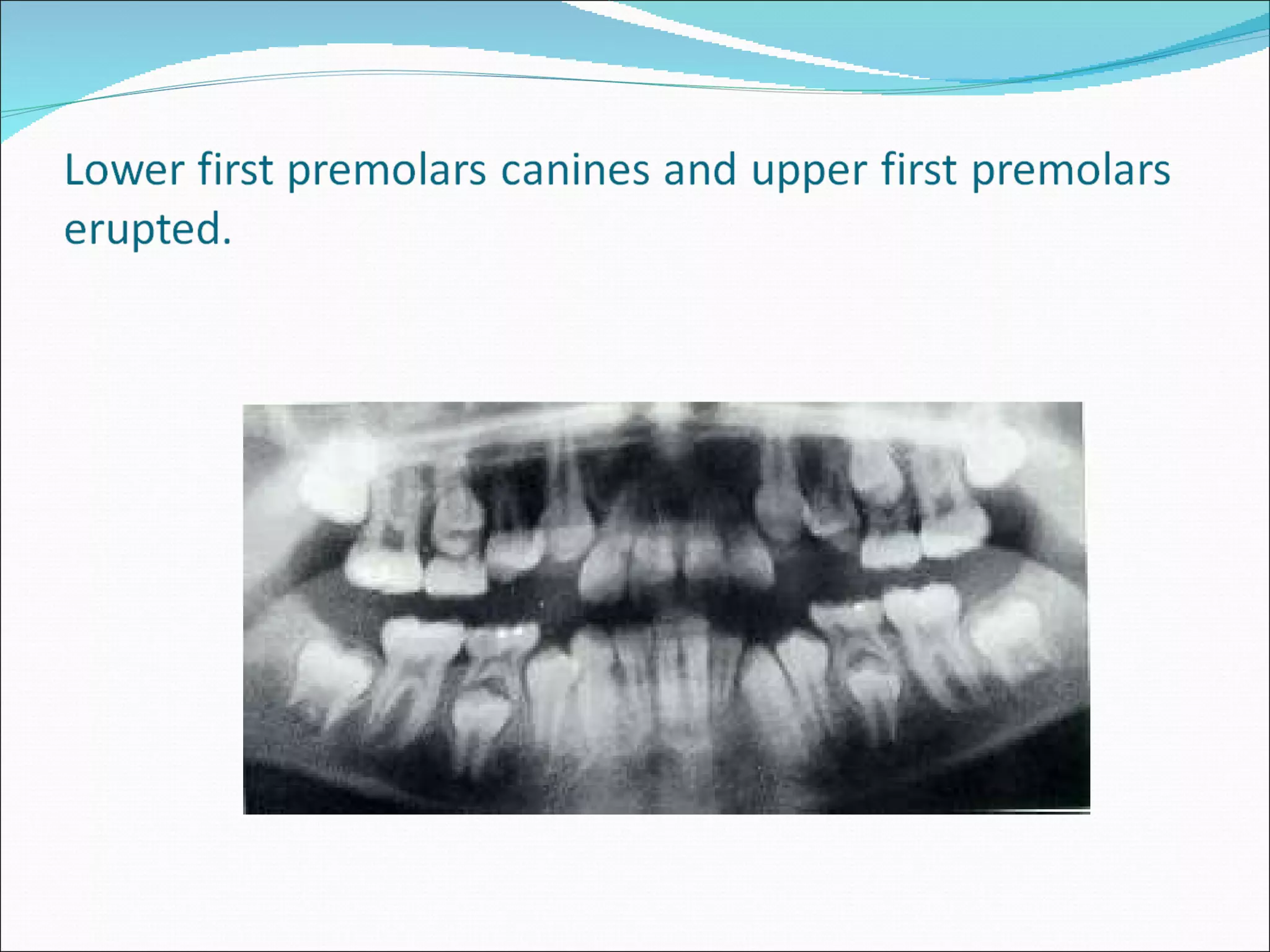 Lower first premolars canines and upper first premolars erupted.